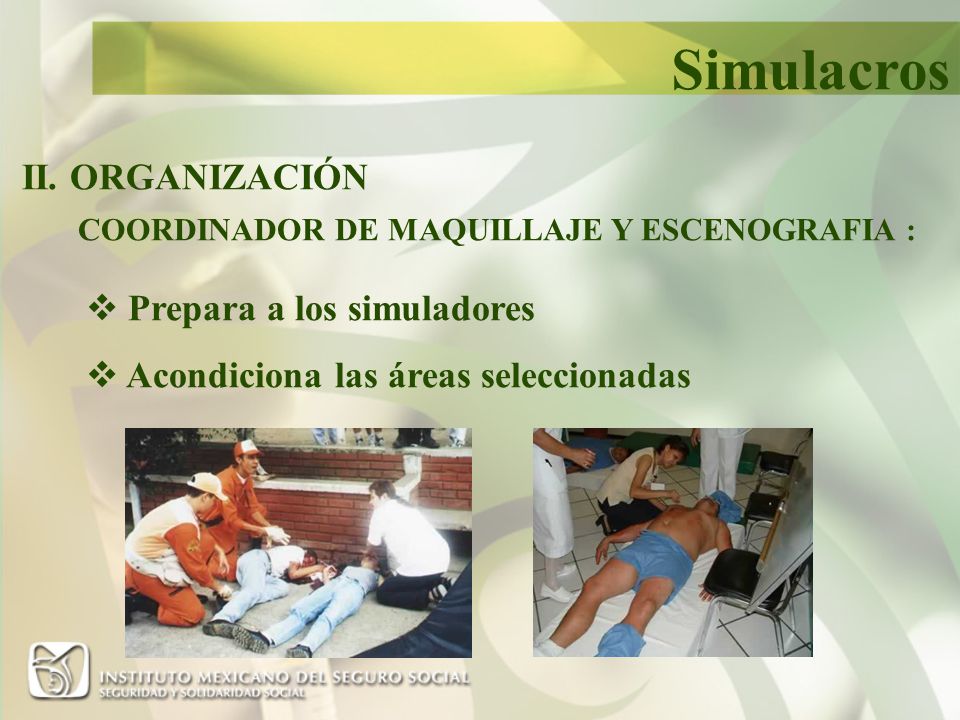 Simulacros

II. ORGANIZACIÓN

COORDINADOR DE MAQUILLAJE Y ESCENOGRAFIA :

❖ Prepara a los simuladores

❖ Acondiciona las áreas seleccionadas

INSTITUTO MEXICANO DEL SEGURO SOCIAL
SEGURIDAD Y SOLIDARIDAD SOCIAL